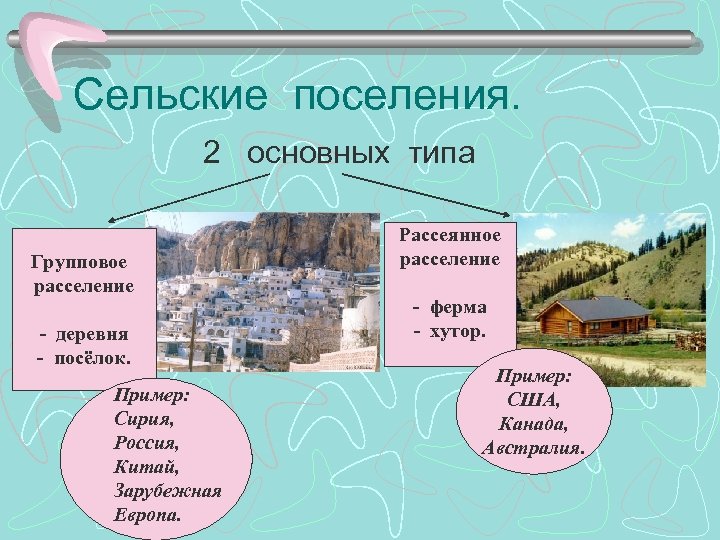 Сельские поселения.

2 основных типа

Групповое расселение

- деревня
- посёлок.

Пример:
Сирия,
Россия,
Китай,
Зарубежная
Европа.

Рассеянное расселение

- ферма
- хутор.

Пример:
США,
Канада,
Австралия.